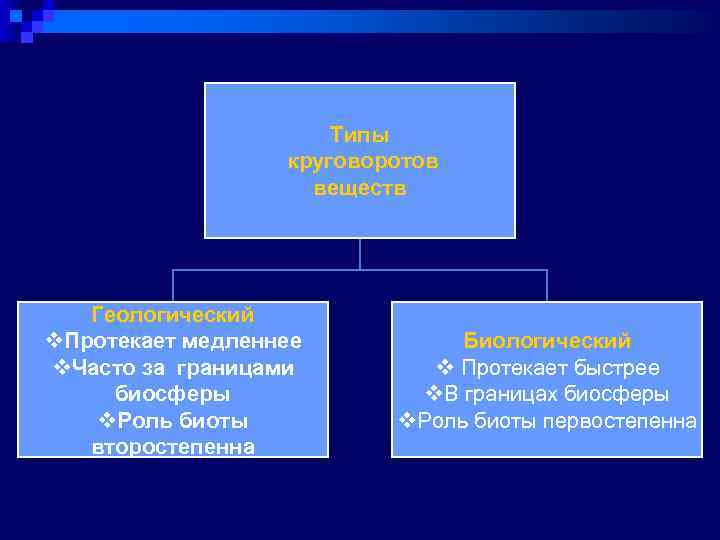 Типы круговоротов веществ

Геологический
❖Протекает медленнее
❖Часто за границами биосферы
❖Роль биоты второстепенна

Биологический
❖ Протекает быстрее
❖В границах биосферы
❖Роль биоты первостепенна